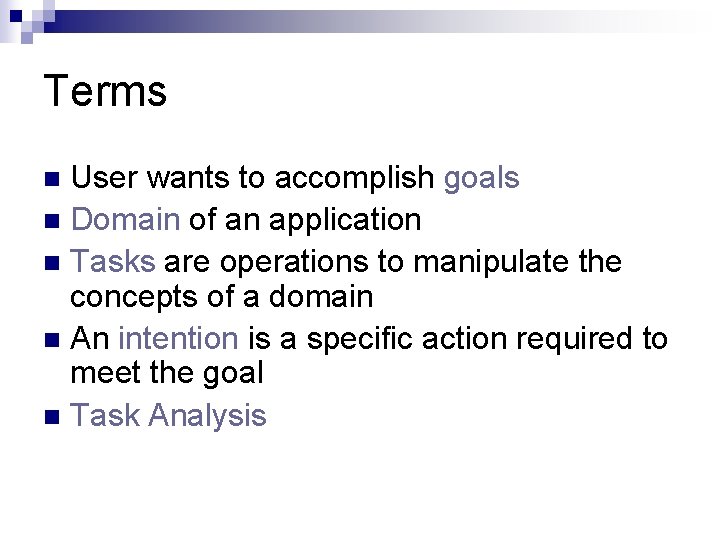 Terms

- User wants to accomplish goals
- Domain of an application
- Tasks are operations to manipulate the concepts of a domain
- An intention is a specific action required to meet the goal
- Task Analysis